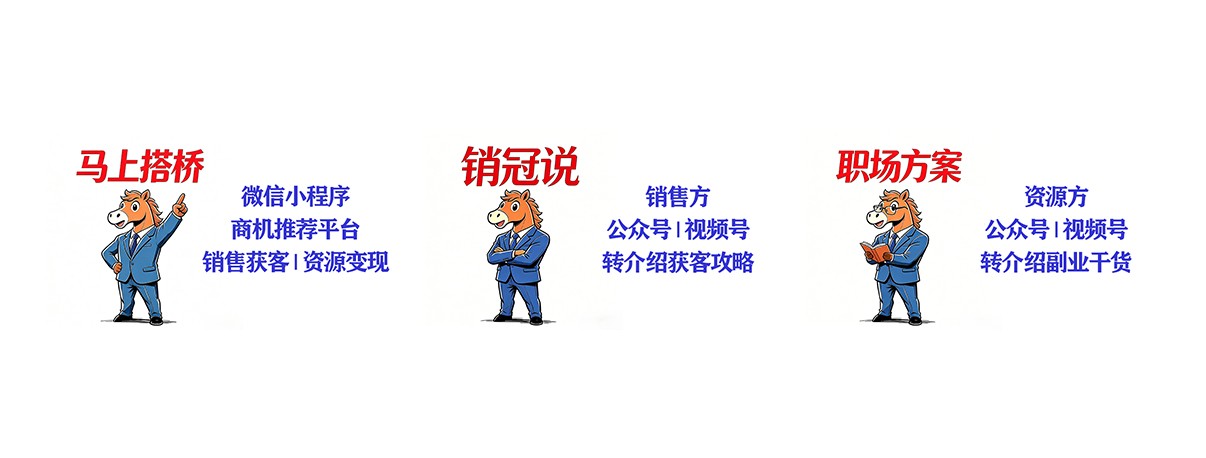 马上搭桥

微信小程序
商机推荐平台
销售获客 | 资源变现

销冠说

销售方
公众号 | 视频号
转介绍获客攻略

职场方案

资源方
公众号 | 视频号
转介绍副业干货